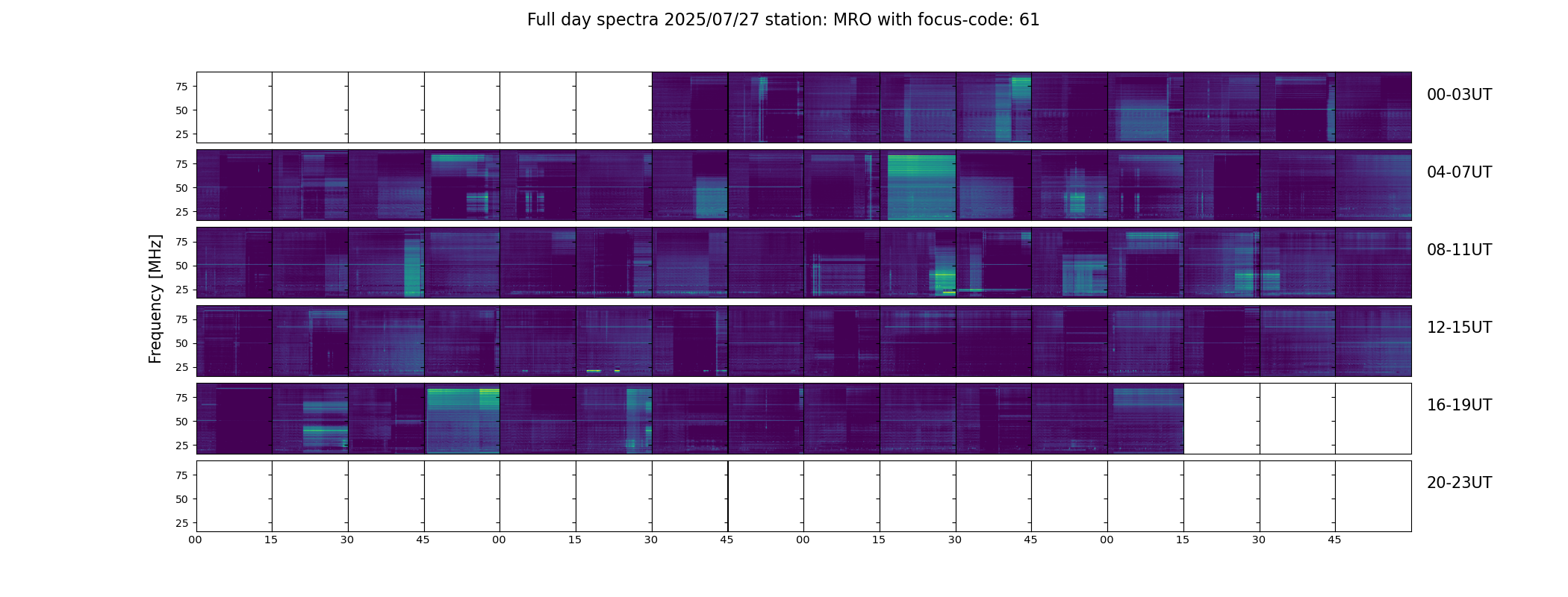 Full day spectra 2025/07/27 station: MRO with focus-code: 61

Frequency [MHz]

75
50
25

00-03UT

75
50
25

04-07UT

75
50
25

08-11UT

75
50
25

12-15UT

75
50
25

16-19UT

75
50
25

20-23UT

00 15 30 45 00 15 30 45 00 15 30 45 00 15 30 45